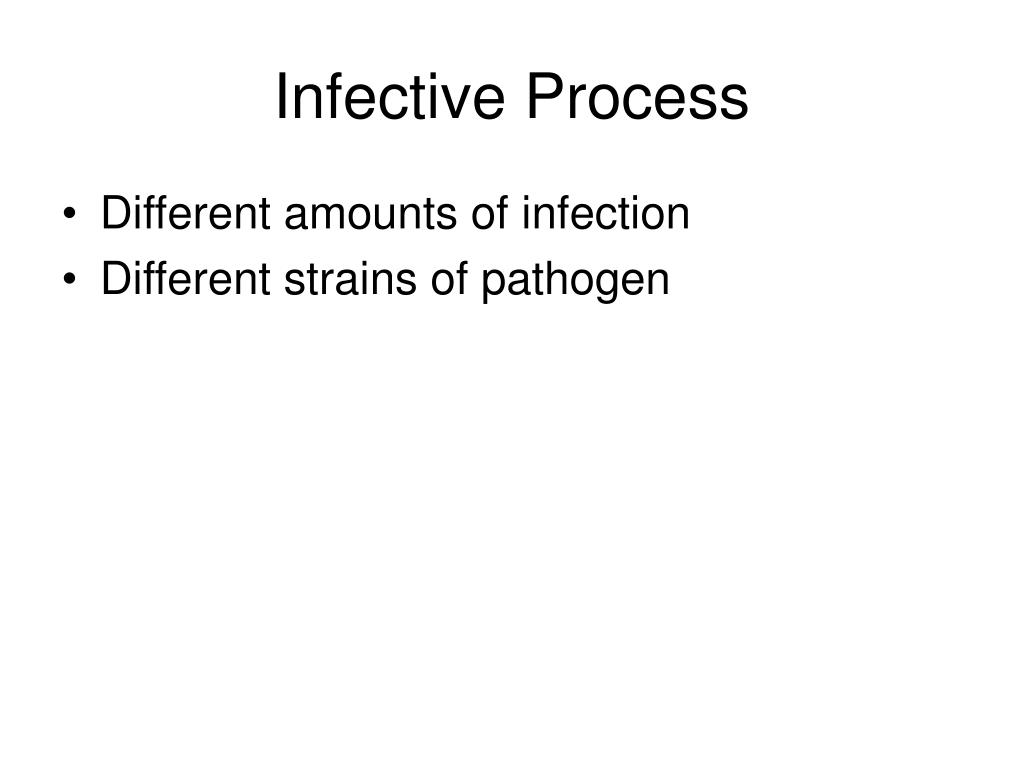 Infective Process

• Different amounts of infection
• Different strains of pathogen